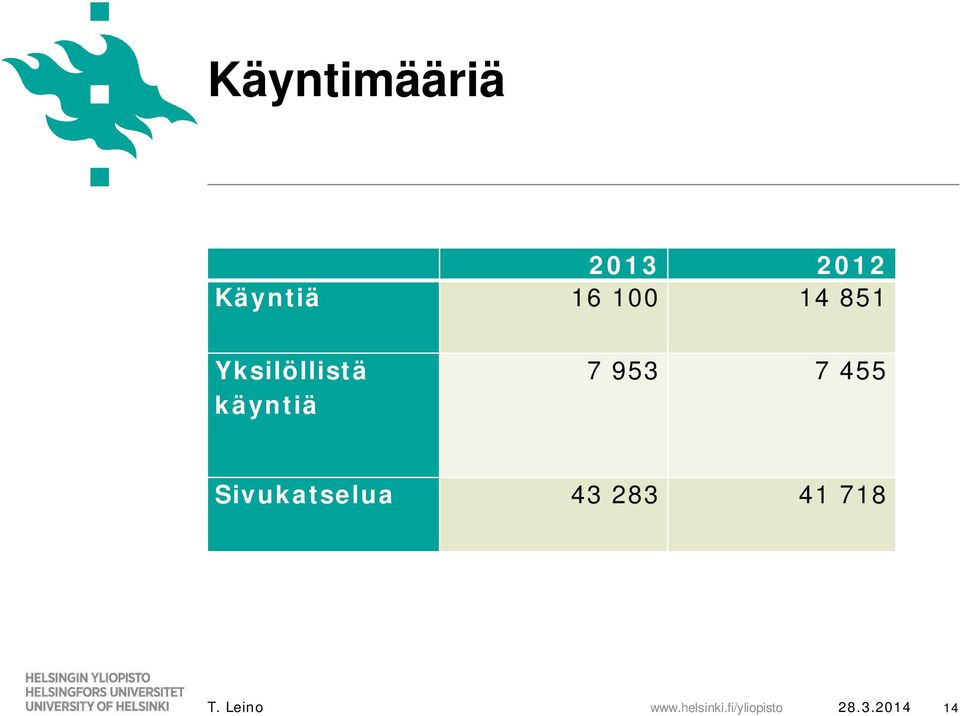 Käyntimääriä

| | 2013 | 2012 |
|---|---|---|
| Käyntiä | 16 100 | 14 851 |
| Yksilöllistä käyntiä | 7 953 | 7 455 |
| Sivukatselua | 43 283 | 41 718 |

HELSINGIN YLIOPISTO
HELSINGFORS UNIVERSITET
UNIVERSITY OF HELSINKI

T. Leino

www.helsinki.fi/yliopisto

28.3.2014

14